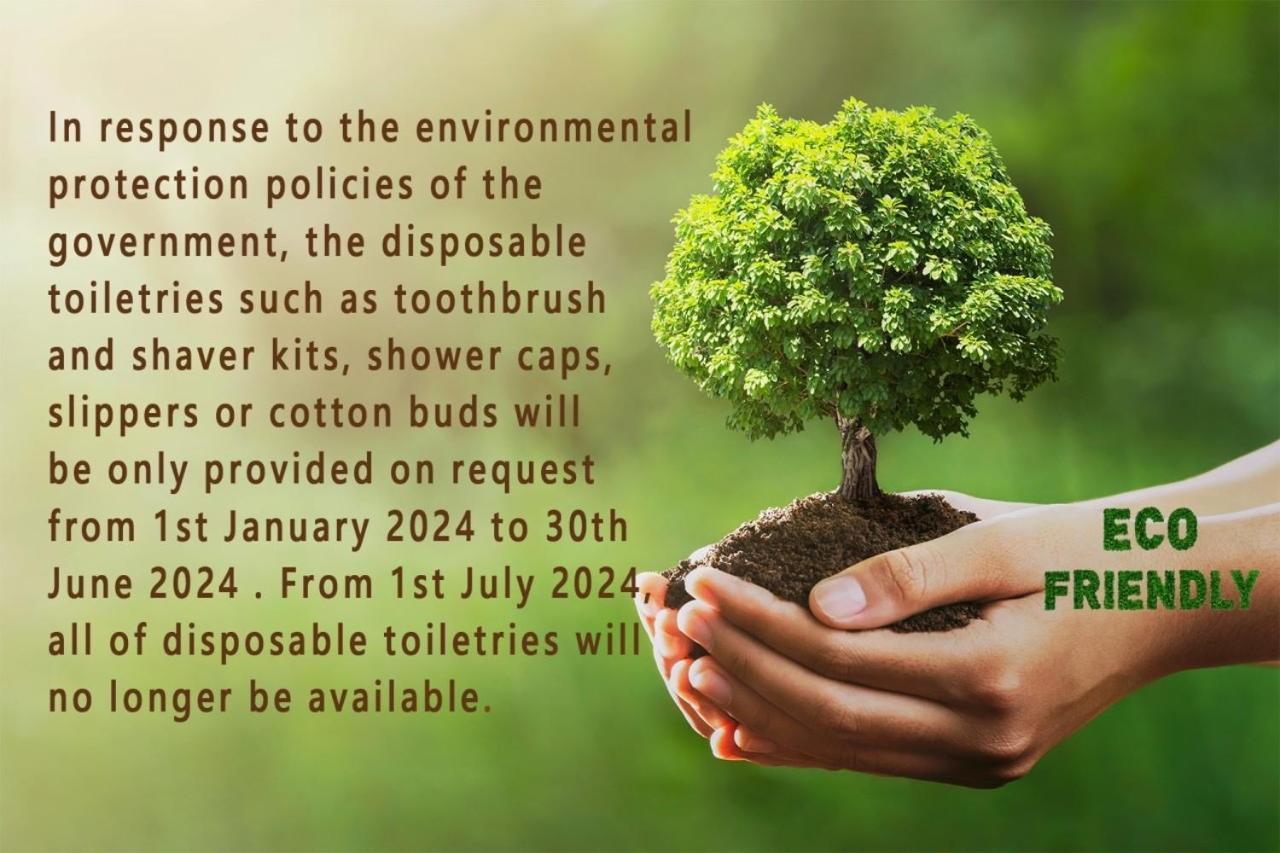 In response to the environmental protection policies of the government, the disposable toiletries such as toothbrush and shaver kits, shower caps, slippers or cotton buds will be only provided on request from 1st January 2024 to 30th June 2024 . From 1st July 2024, all of disposable toiletries will no longer be available.

ECO FRIENDLY